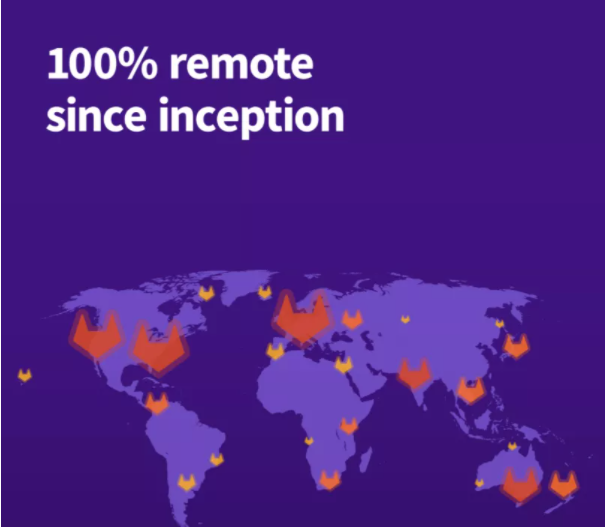 100% remote
since inception